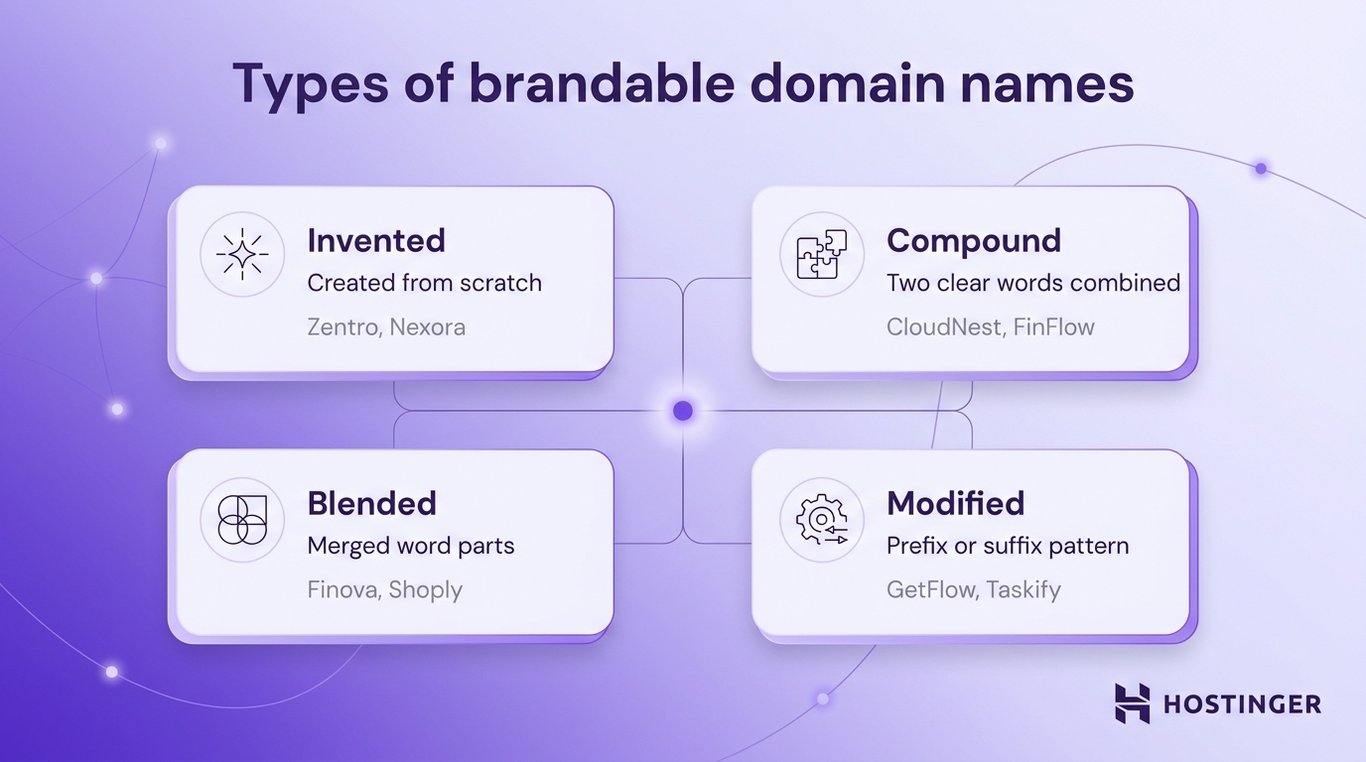 Types of brandable domain names

Invented
Created from scratch
Zentro, Nexora

Compound
Two clear words combined
CloudNest, FinFlow

Blended
Merged word parts
Finova, Shoply

Modified
Prefix or suffix pattern
GetFlow, Taskify

HOSTINGER